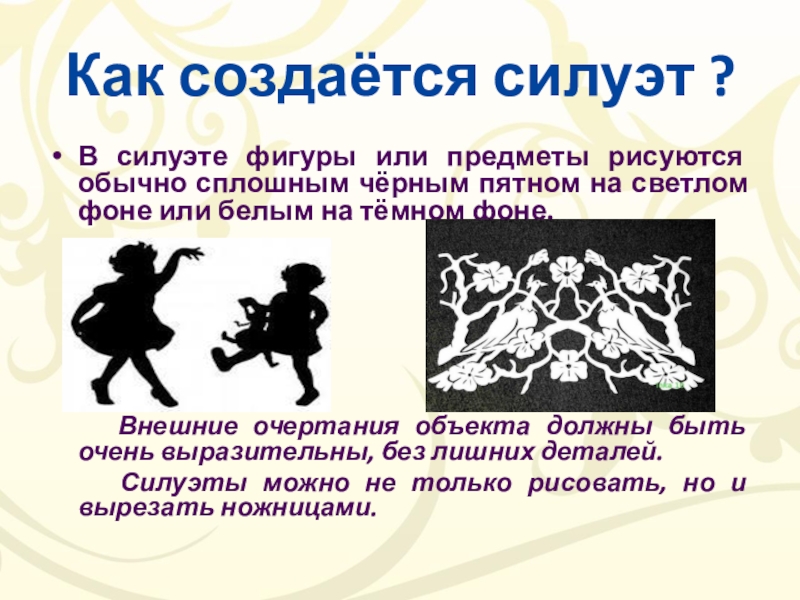 Как создаётся силуэт ?

• В силуэте фигуры или предметы рисуются обычно сплошным чёрным пятном на светлом фоне или белым на тёмном фоне.

Внешние очертания объекта должны быть очень выразительны, без лишних деталей.

Силуэты можно не только рисовать, но и вырезать ножницами.